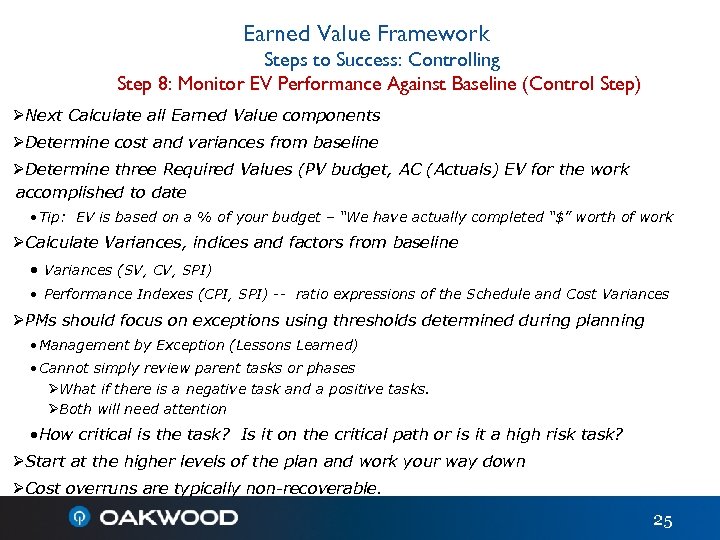 Earned Value Framework
Steps to Success: Controlling
Step 8: Monitor EV Performance Against Baseline (Control Step)

➢Next Calculate all Earned Value components

➢Determine cost and variances from baseline

➢Determine three Required Values (PV budget, AC (Actuals) EV for the work accomplished to date

•Tip: EV is based on a % of your budget – "We have actually completed "$" worth of work

➢Calculate Variances, indices and factors from baseline

• Variances (SV, CV, SPI)

• Performance Indexes (CPI, SPI) -- ratio expressions of the Schedule and Cost Variances

➢PMs should focus on exceptions using thresholds determined during planning

•Management by Exception (Lessons Learned)

•Cannot simply review parent tasks or phases

➢What if there is a negative task and a positive tasks.

➢Both will need attention

•How critical is the task? Is it on the critical path or is it a high risk task?

➢Start at the higher levels of the plan and work your way down

➢Cost overruns are typically non-recoverable.

OAKWOOD

25